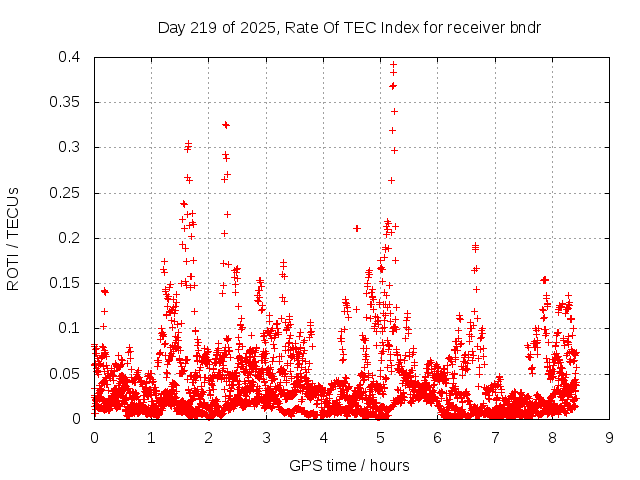 Day 219 of 2025, Rate Of TEC Index for receiver bndr

ROTI / TECUs

0.4
0.35
0.3
0.25
0.2
0.15
0.1
0.05
0

0 1 2 3 4 5 6 7 8 9

GPS time / hours